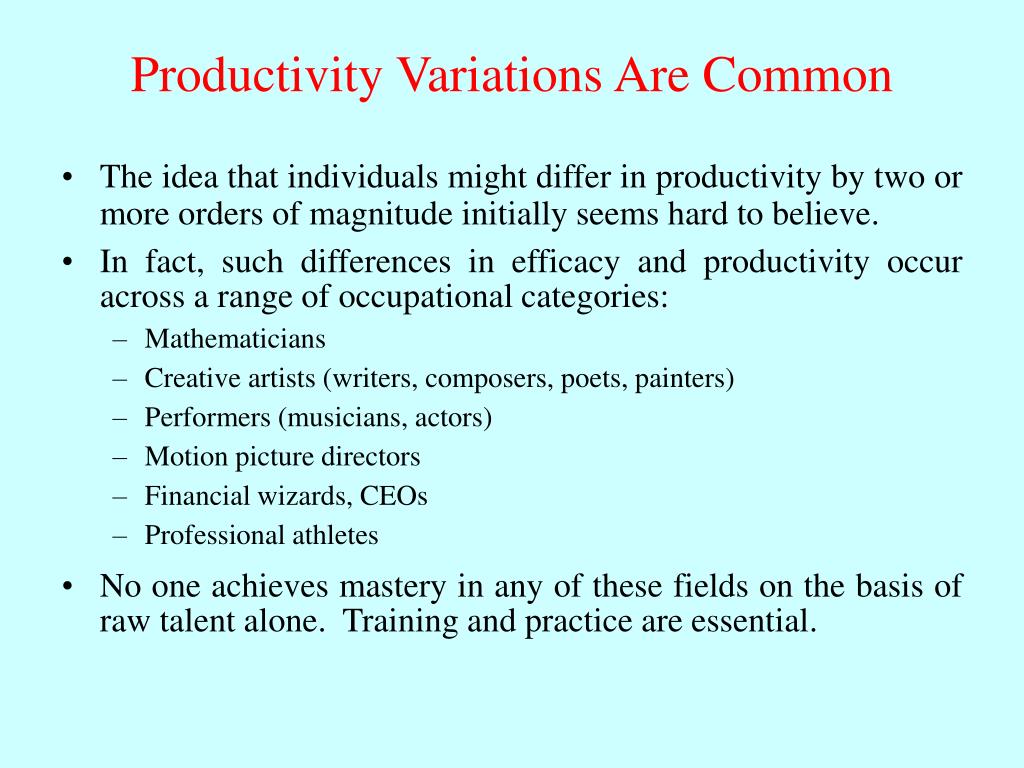 Productivity Variations Are Common

• The idea that individuals might differ in productivity by two or more orders of magnitude initially seems hard to believe.
• In fact, such differences in efficacy and productivity occur across a range of occupational categories:
– Mathematicians
– Creative artists (writers, composers, poets, painters)
– Performers (musicians, actors)
– Motion picture directors
– Financial wizards, CEOs
– Professional athletes
• No one achieves mastery in any of these fields on the basis of raw talent alone. Training and practice are essential.